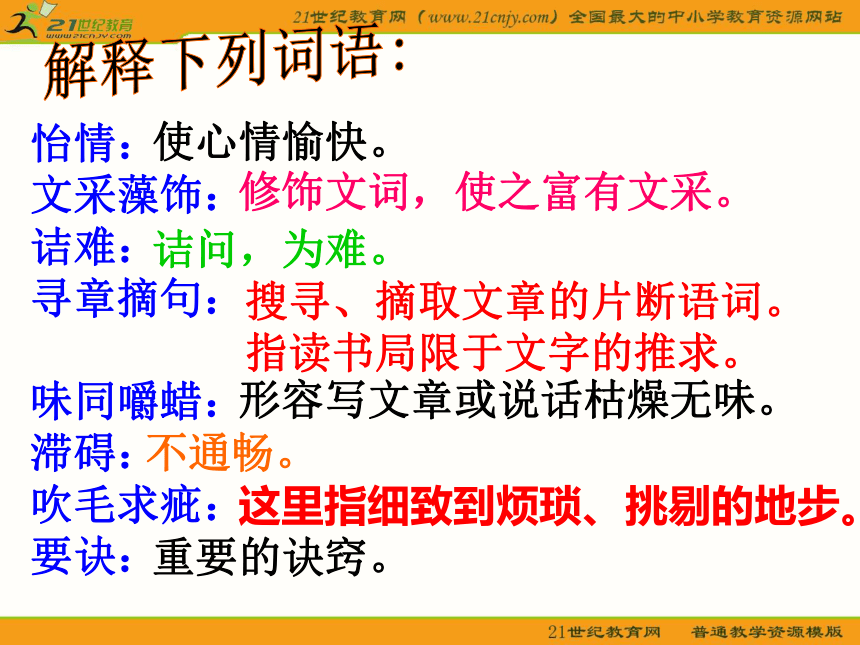 21世纪教育
www.21cnjy.com

21世纪教育网（www.21cnjy.com）全国最大的中小学教育资源网站

解释下列词语：

怡情：使心情愉快。

文采藻饰：修饰文词，使之富有文采。

诘难：诘问，为难。

寻章摘句：搜寻、摘取文章的片断语词。指读书局限于文字的推求。

味同嚼蜡：形容写文章或说话枯燥无味。

滞碍：不通畅。

吹毛求疵：这里指细致到烦琐、挑剔的地步。

要诀：重要的诀窍。

21世纪教育网 普通教学资源模版